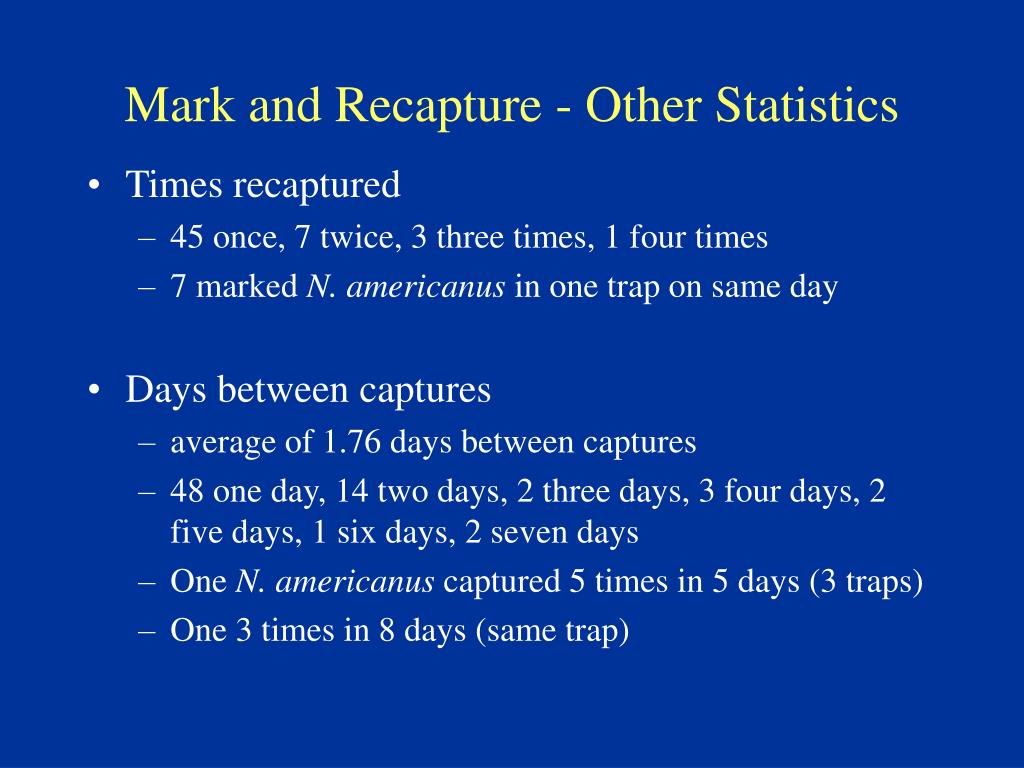 Mark and Recapture - Other Statistics

• Times recaptured
– 45 once, 7 twice, 3 three times, 1 four times
– 7 marked N. americanus in one trap on same day

• Days between captures
– average of 1.76 days between captures
– 48 one day, 14 two days, 2 three days, 3 four days, 2 five days, 1 six days, 2 seven days
– One N. americanus captured 5 times in 5 days (3 traps)
– One 3 times in 8 days (same trap)